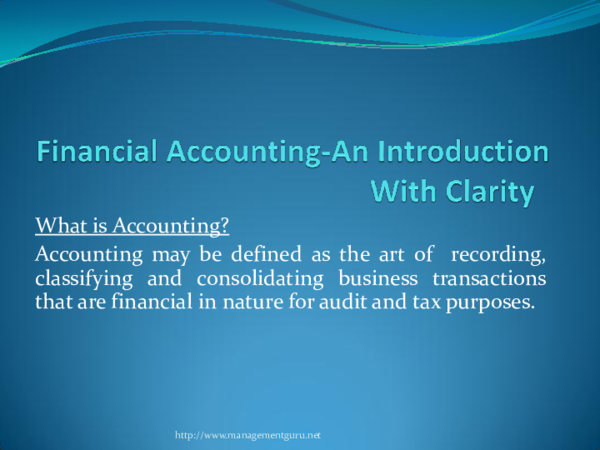 Financial Accounting-An Introduction With Clarity

What is Accounting?

Accounting may be defined as the art of recording, classifying and consolidating business transactions that are financial in nature for audit and tax purposes.

http://www.managementguru.net